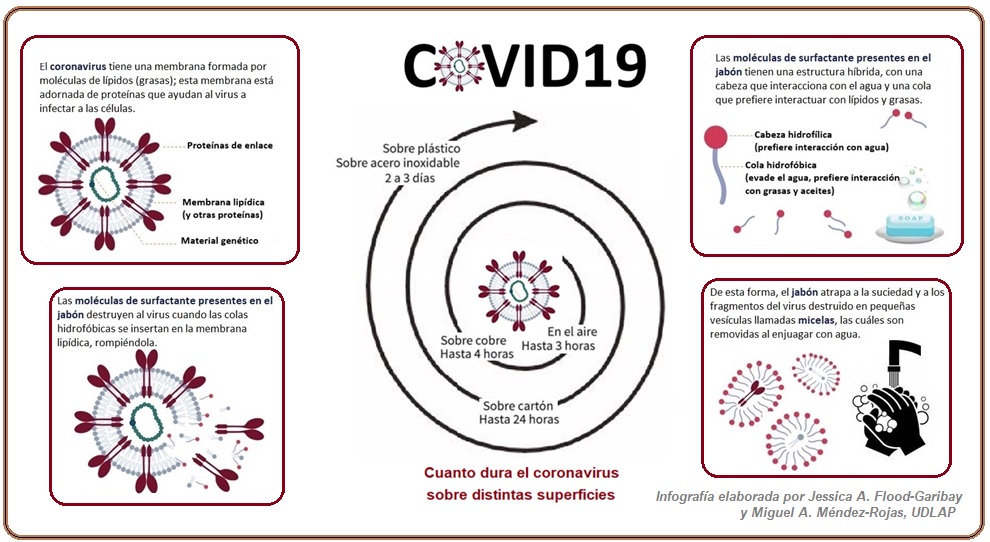 COVID19

El coronavirus tiene una membrana formada por moléculas de lípidos (grasas); esta membrana está adornada de proteínas que ayudan al virus a infectar a las células.

Proteínas de enlace

Membrana lipídica (y otras proteínas)

Material genético

Las moléculas de surfactante presentes en el jabón destruyen al virus cuando las colas hidrofóbicas se insertan en la membrana lipídica, rompiéndola.

Sobre plástico
Sobre acero inoxidable
2 a 3 días

En el aire
Hasta 3 horas

Sobre cobre
Hasta 4 horas

Sobre cartón
Hasta 24 horas

Cuanto dura el coronavirus sobre distintas superficies

Las moléculas de surfactante presentes en el jabón tienen una estructura híbrida, con una cabeza que interacciona con el agua y una cola que prefiere interactuar con lípidos y grasas.

Cabeza hidrofílica (prefiere interacción con agua)

Cola hidrofóbica (evade el agua, prefiere interacción con grasas y aceites)

SOAP

De esta forma, el jabón atrapa a la suciedad y a los fragmentos del virus destruido en pequeñas vesículas llamadas micelas, las cuáles son removidas al enjuagar con agua.

Infografía elaborada por Jessica A. Flood-Garibay y Miguel A. Méndez-Rojas, UDLAP